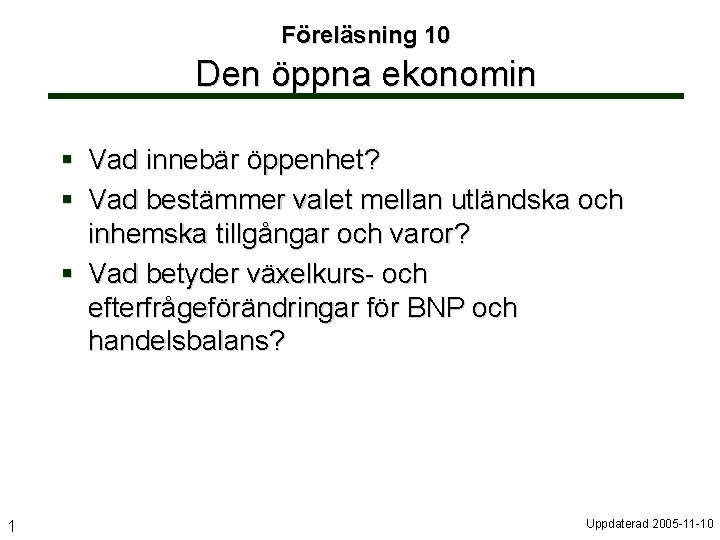 Föreläsning 10
Den öppna ekonomin

▪ Vad innebär öppenhet?
▪ Vad bestämmer valet mellan utländska och inhemska tillgångar och varor?
▪ Vad betyder växelkurs- och efterfrågeförändringar för BNP och handelsbalans?

1

Uppdaterad 2005-11-10